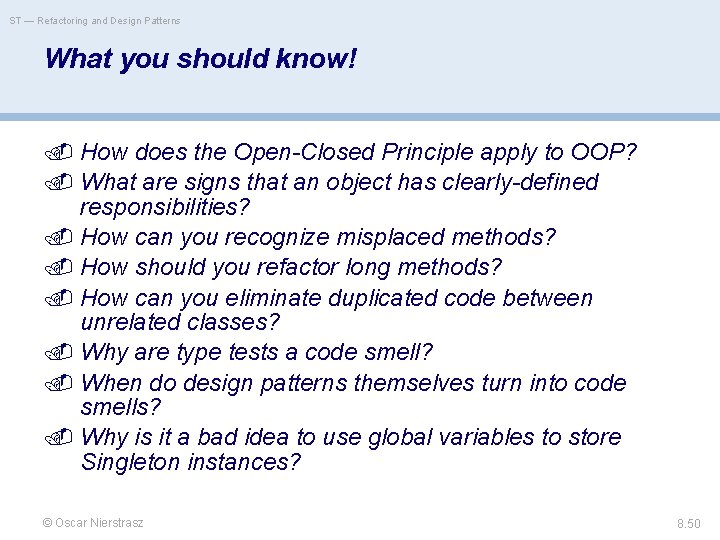 ST — Refactoring and Design Patterns

What you should know!

How does the Open-Closed Principle apply to OOP?

What are signs that an object has clearly-defined responsibilities?

How can you recognize misplaced methods?

How should you refactor long methods?

How can you eliminate duplicated code between unrelated classes?

Why are type tests a code smell?

When do design patterns themselves turn into code smells?

Why is it a bad idea to use global variables to store Singleton instances?

© Oscar Nierstrasz

8.50